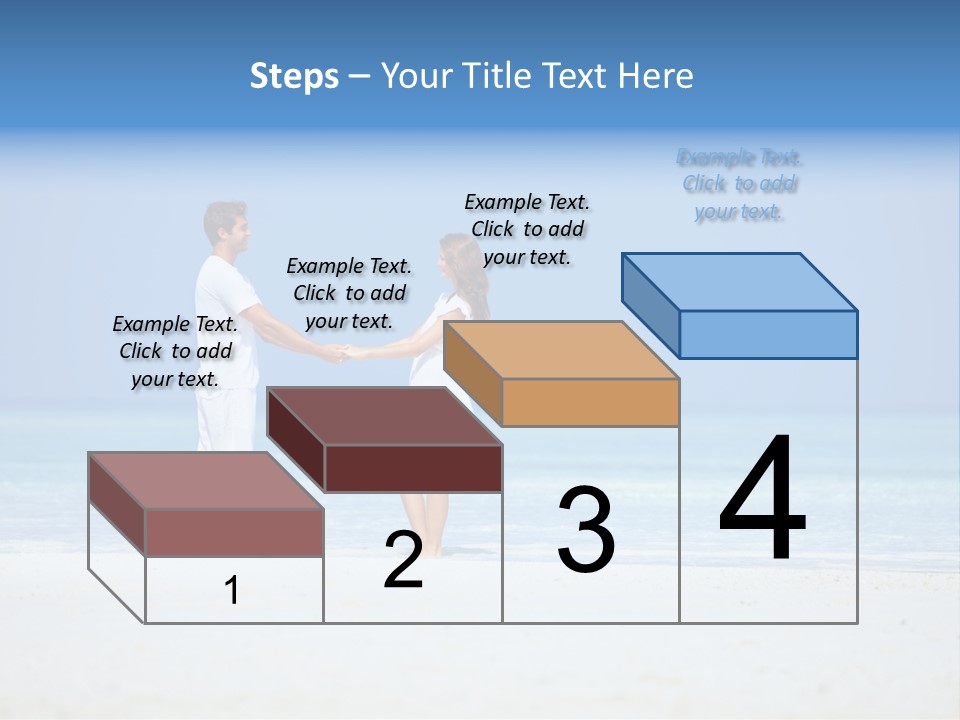 Steps – Your Title Text Here

Example Text. Click to add your text.

Example Text. Click to add your text.

Example Text. Click to add your text.

Example Text. Click to add your text.

1

2

3

4